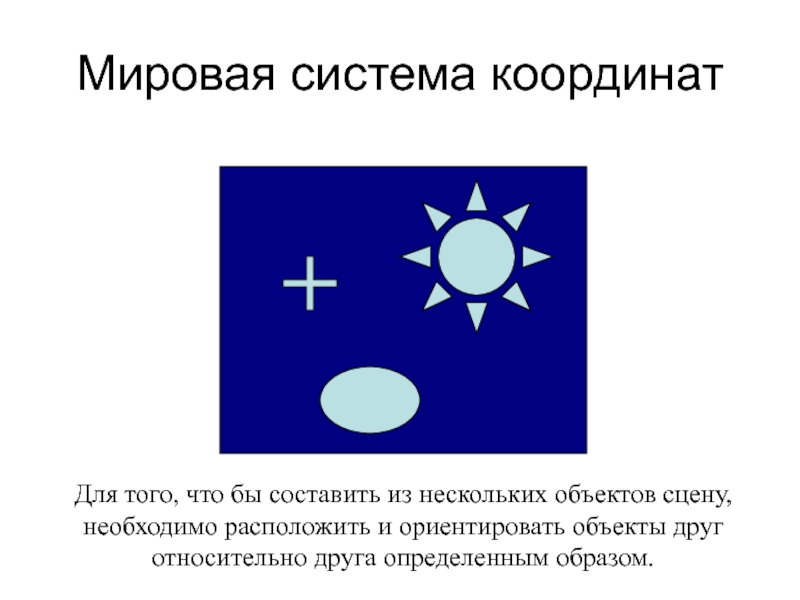 Мировая система координат

Для того, что бы составить из нескольких объектов сцену, необходимо расположить и ориентировать объекты друг относительно друга определенным образом.